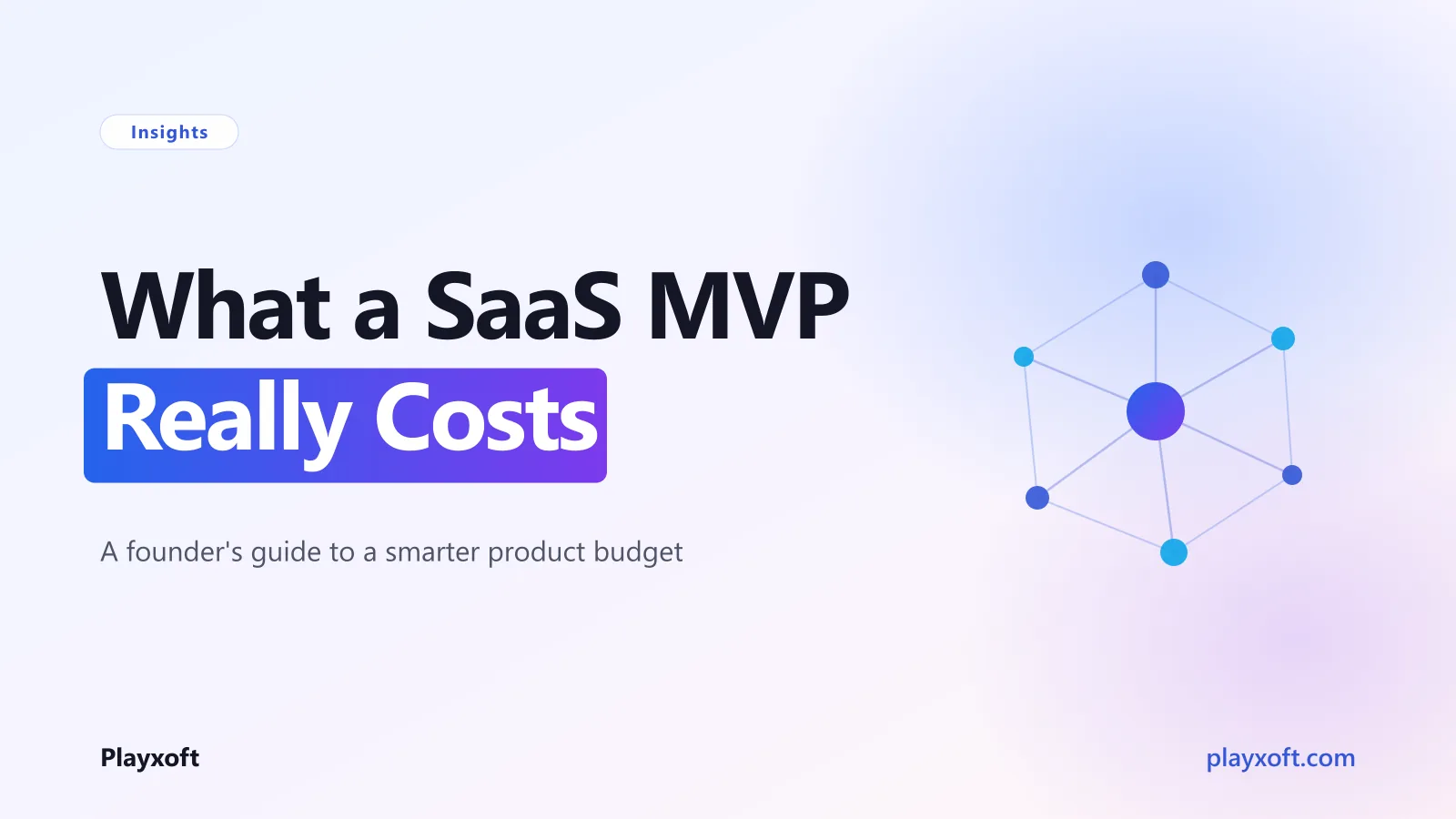 Insights

What a SaaS MVP
Really Costs

A founder's guide to a smarter product budget

Playxoft

playxoft.com